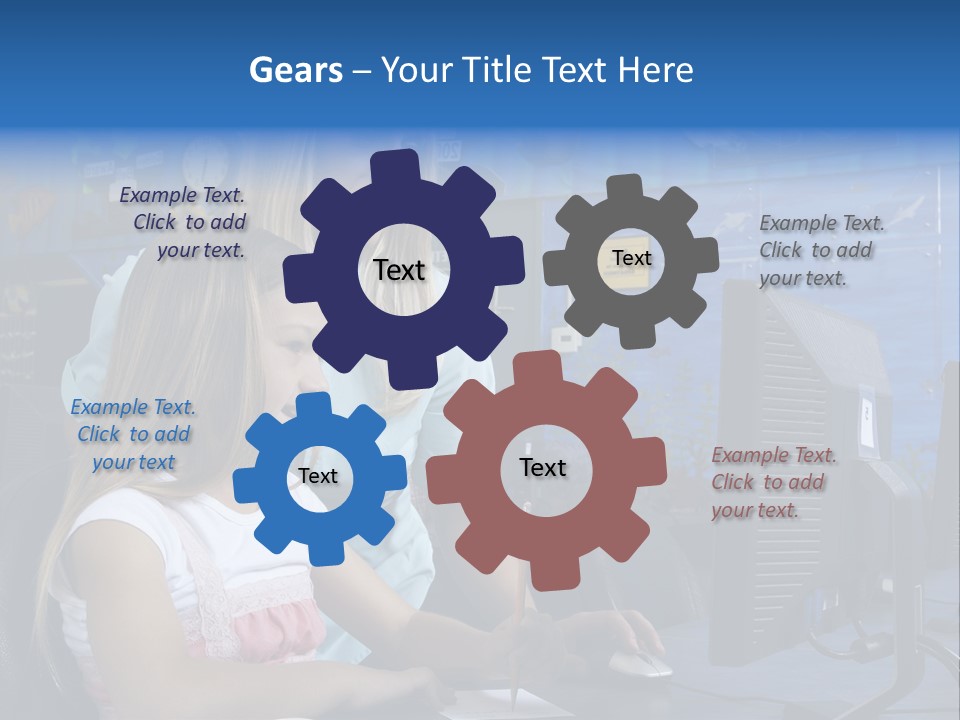 Gears – Your Title Text Here

Example Text. Click to add your text.

Text

Text

Example Text. Click to add your text.

Example Text. Click to add your text

Text

Text

Example Text. Click to add your text.